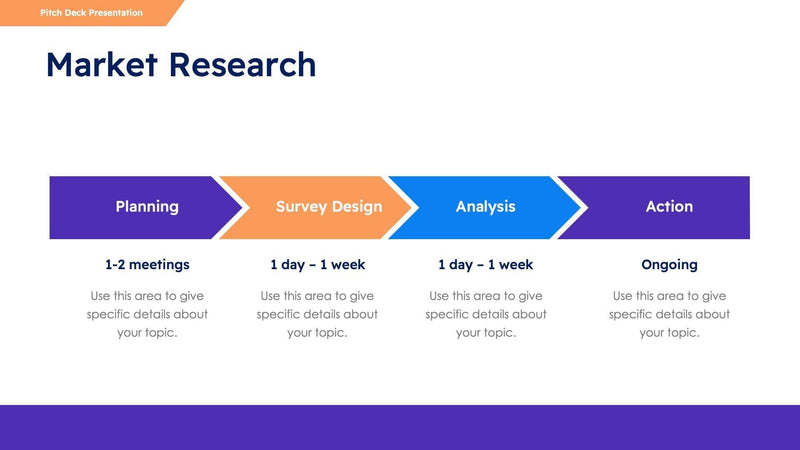 Pitch Deck Presentation

Market Research

Planning

1-2 meetings

Use this area to give specific details about your topic.

Survey Design

1 day – 1 week

Use this area to give specific details about your topic.

Analysis

1 day – 1 week

Use this area to give specific details about your topic.

Action

Ongoing

Use this area to give specific details about your topic.